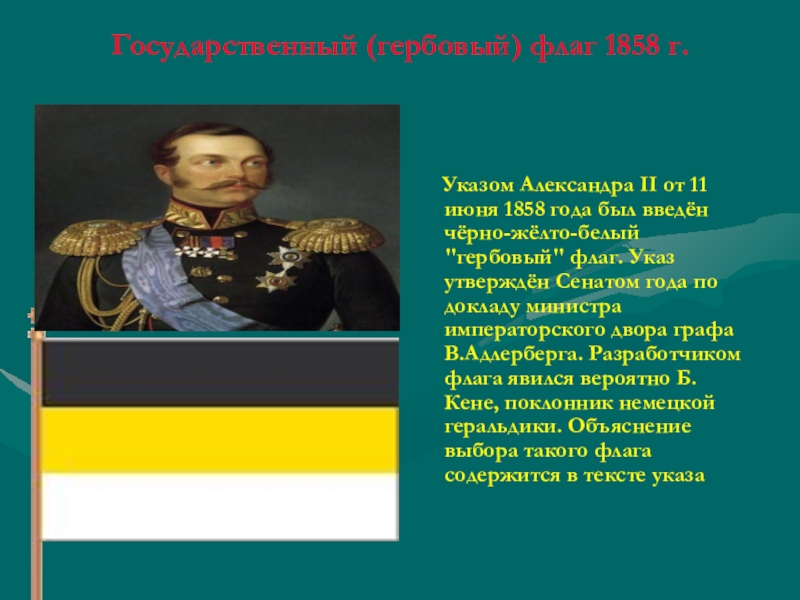 Государственный (гербовый) флаг 1858 г.

Указом Александра II от 11 июня 1858 года был введён чёрно-жёлто-белый "гербовый" флаг. Указ утверждён Сенатом года по докладу министра императорского двора графа В.Адлерберга. Разработчиком флага явился вероятно Б. Кене, поклонник немецкой геральдики. Объяснение выбора такого флага содержится в тексте указа